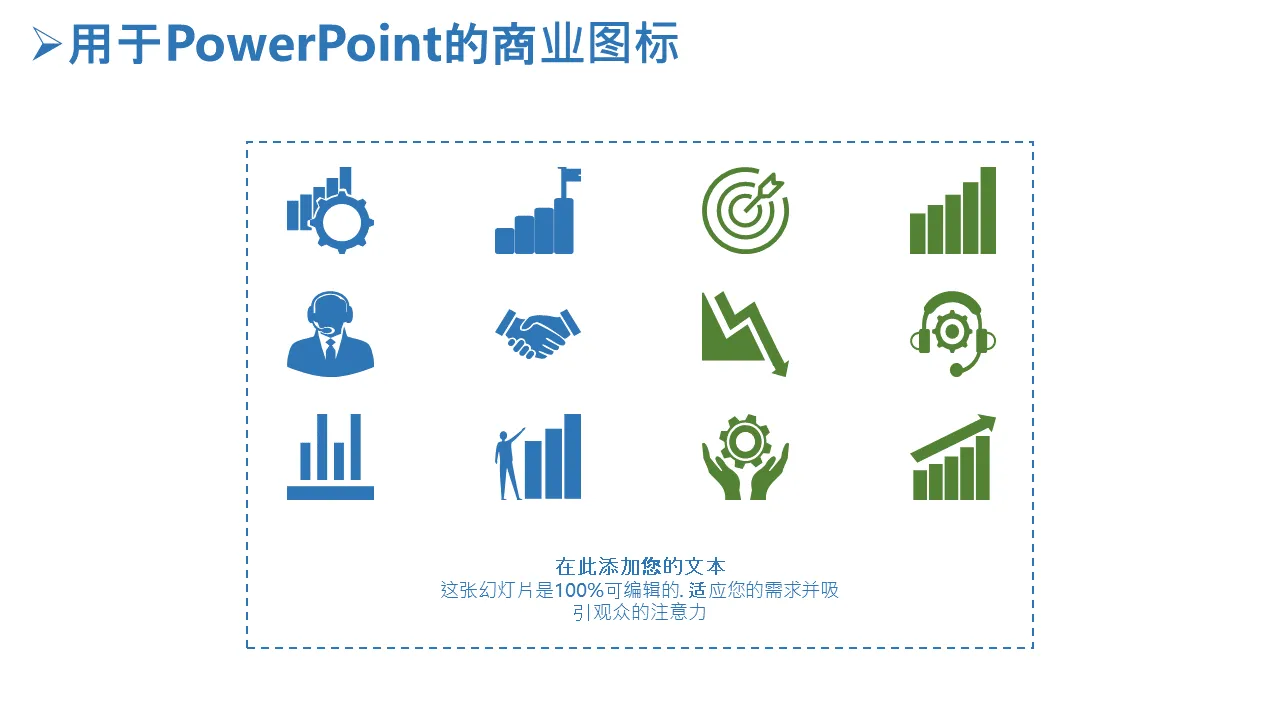 用于PowerPoint的商业图标

在此添加您的文本
这张幻灯片是100%可编辑的. 适应您的需求并吸引观众的注意力